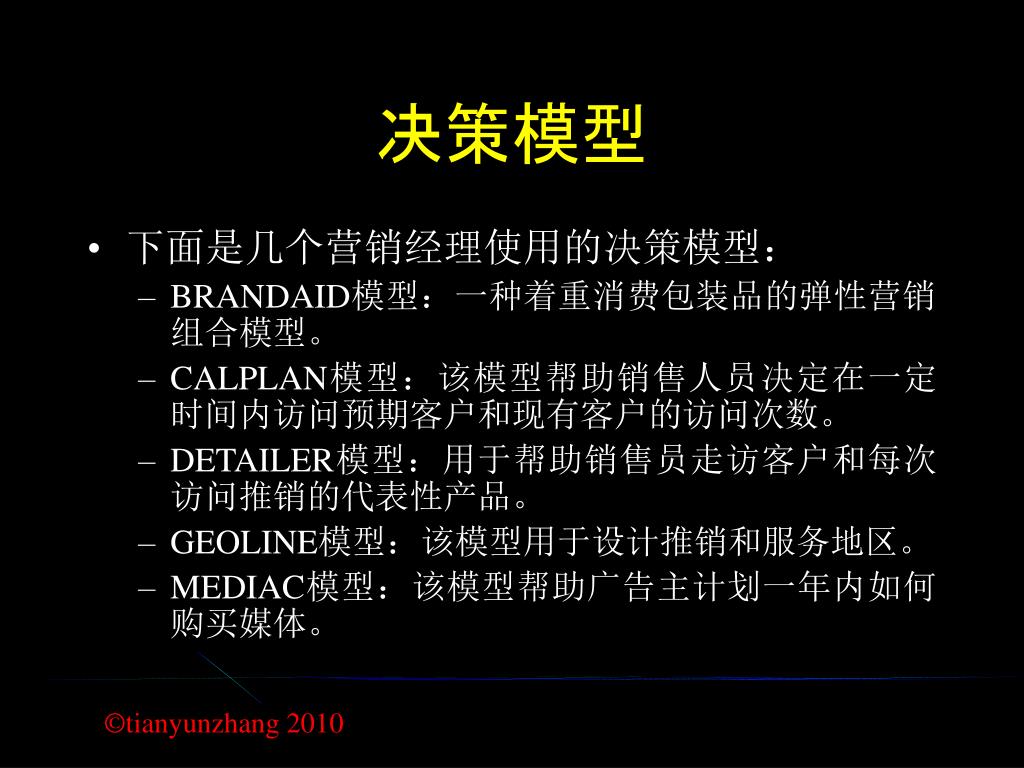 决策模型

• 下面是几个营销经理使用的决策模型：
  – BRANDAID模型：一种着重消费包装品的弹性营销组合模型。
  – CALPLAN模型：该模型帮助销售人员决定在一定时间内访问预期客户和现有客户的访问次数。
  – DETAILER模型：用于帮助销售员走访客户和每次访问推销的代表性产品。
  – GEOLINE模型：该模型用于设计推销和服务地区。
  – MEDIAC模型：该模型帮助广告主计划一年内如何购买媒体。

©tianyunzhang 2010